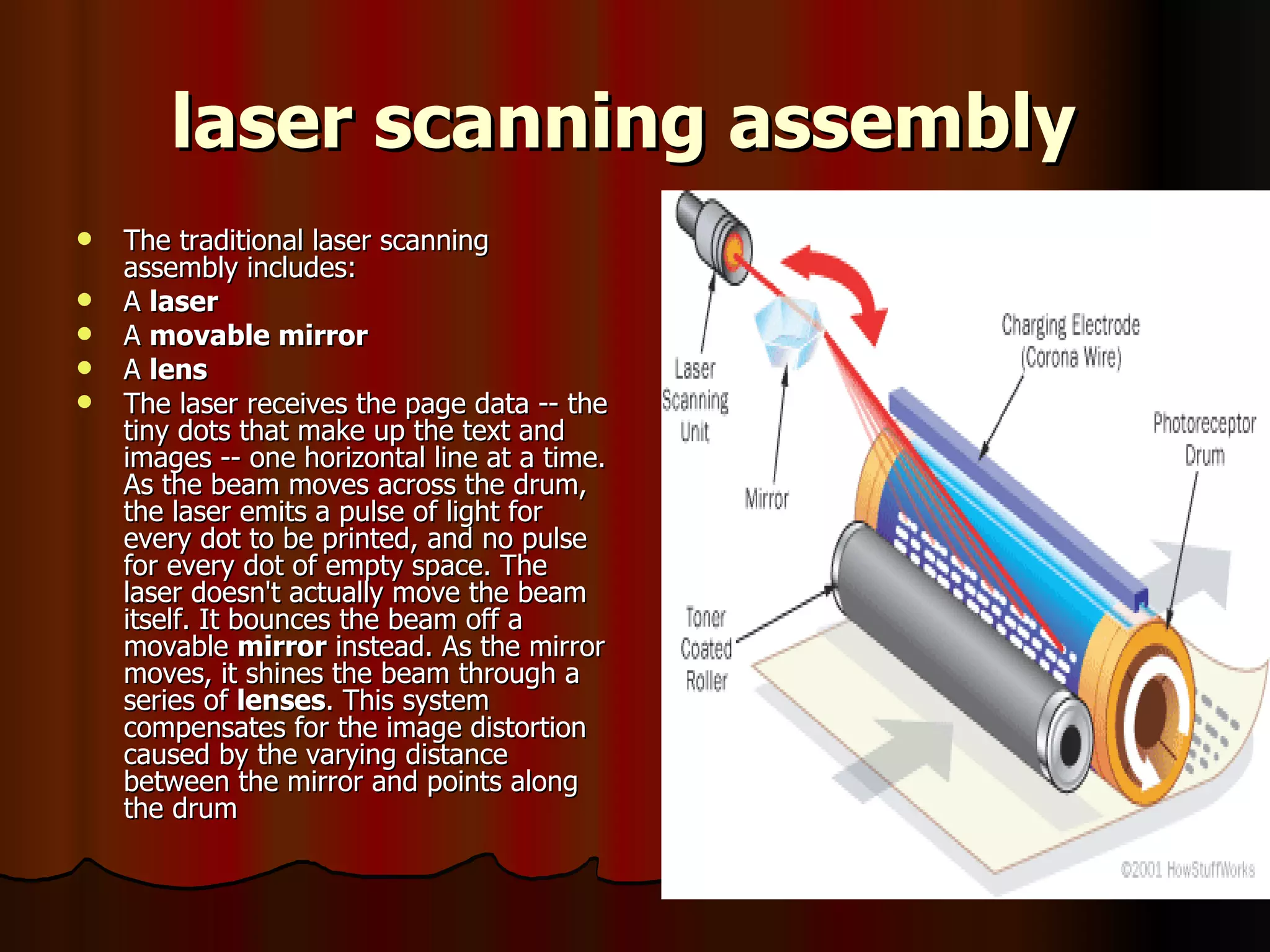 laser scanning assembly

- The traditional laser scanning assembly includes:
- A laser
- A movable mirror
- A lens
- The laser receives the page data -- the tiny dots that make up the text and images -- one horizontal line at a time. As the beam moves across the drum, the laser emits a pulse of light for every dot to be printed, and no pulse for every dot of empty space. The laser doesn't actually move the beam itself. It bounces the beam off a movable mirror instead. As the mirror moves, it shines the beam through a series of lenses. This system compensates for the image distortion caused by the varying distance between the mirror and points along the drum

Laser Scanning Unit

Mirror

Charging Electrode (Corona Wire)

Photoreceptor Drum

Toner Coated Roller

©2001 HowStuffWorks